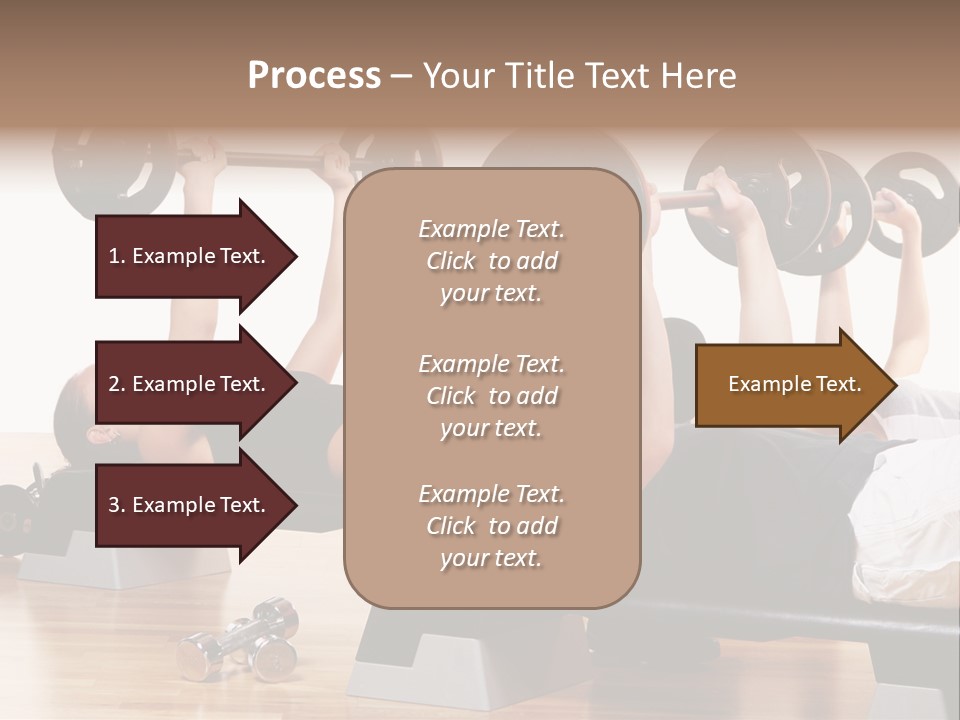 Process – Your Title Text Here

1. Example Text.

2. Example Text.

3. Example Text.

Example Text. Click to add your text.

Example Text. Click to add your text.

Example Text. Click to add your text.

Example Text.